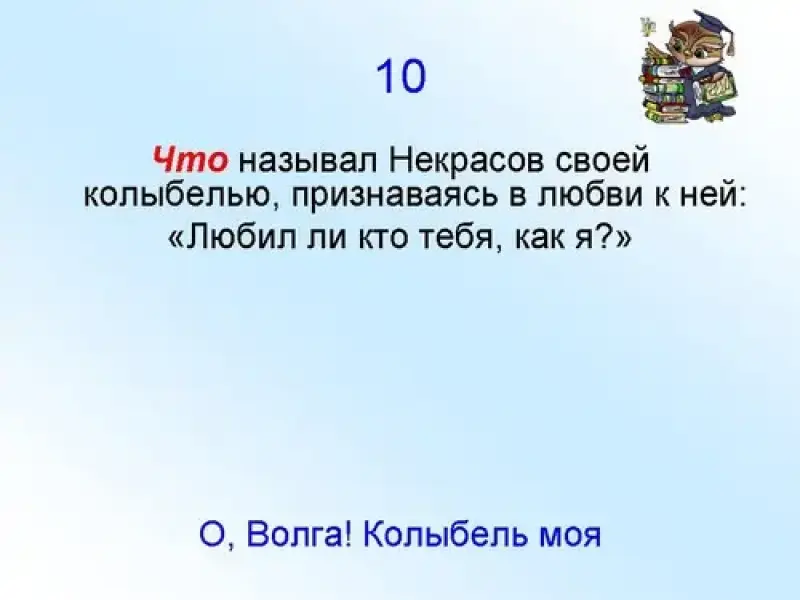 10

Что называл Некрасов своей колыбелью, признаваясь в любви к ней:
«Любил ли кто тебя, как я?»

О, Волга! Колыбель моя